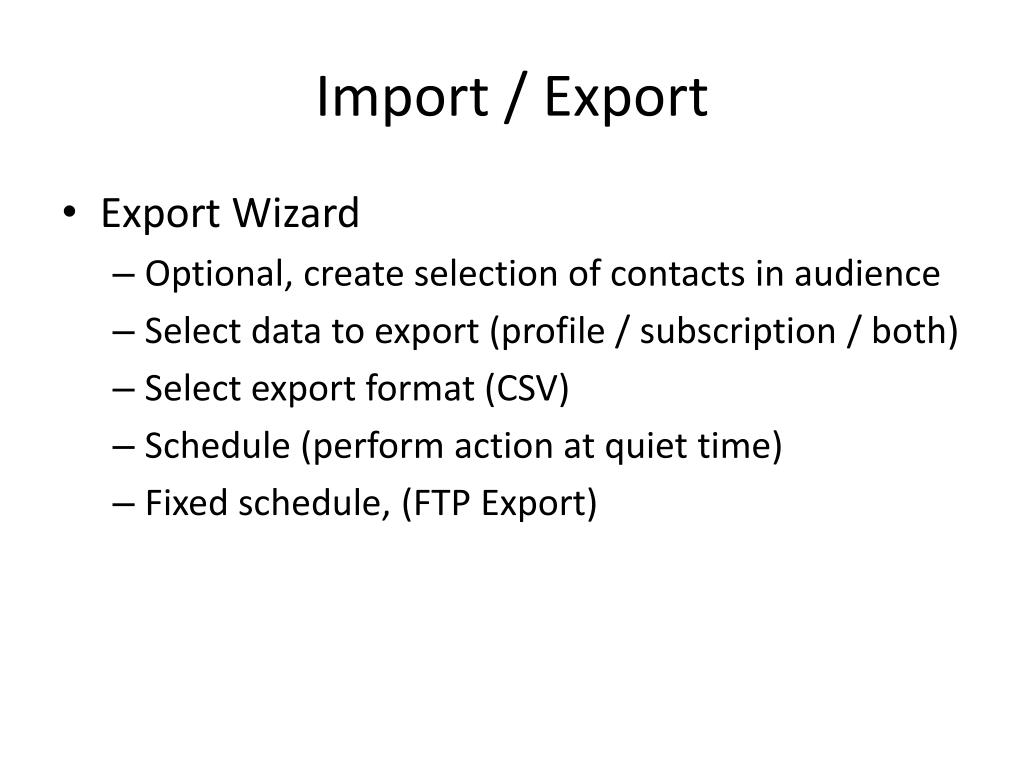 Import / Export

• Export Wizard
– Optional, create selection of contacts in audience
– Select data to export (profile / subscription / both)
– Select export format (CSV)
– Schedule (perform action at quiet time)
– Fixed schedule, (FTP Export)